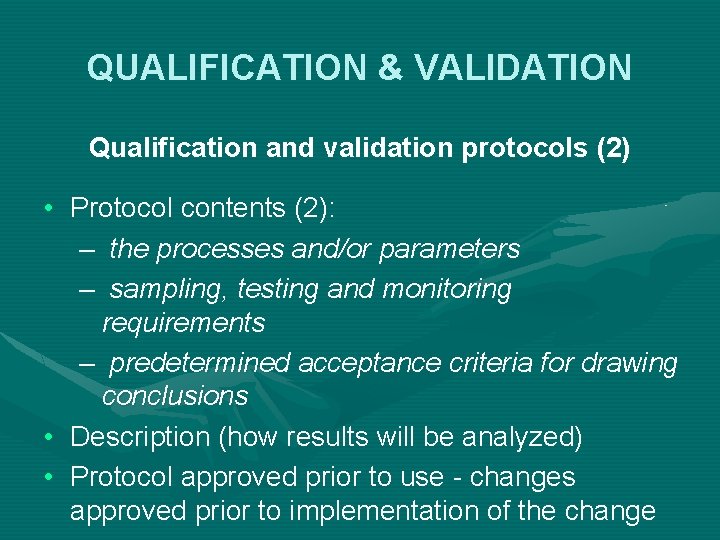 QUALIFICATION & VALIDATION

Qualification and validation protocols (2)

• Protocol contents (2):
– the processes and/or parameters
– sampling, testing and monitoring requirements
– predetermined acceptance criteria for drawing conclusions
• Description (how results will be analyzed)
• Protocol approved prior to use - changes approved prior to implementation of the change